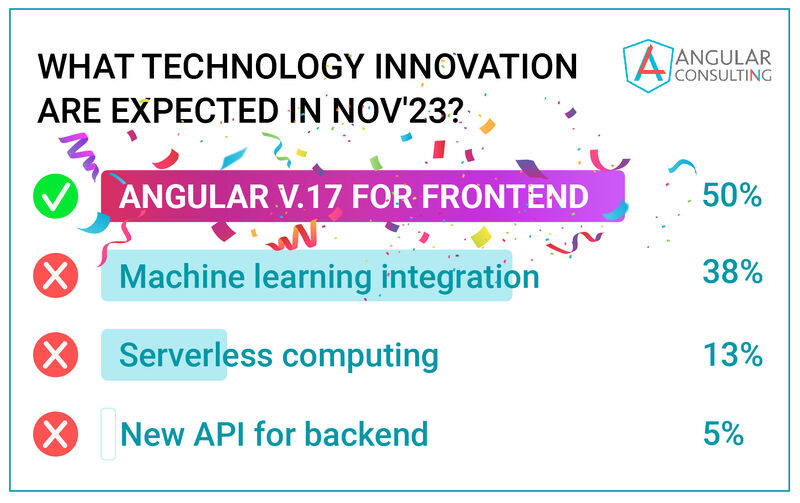 WHAT TECHNOLOGY INNOVATION ARE EXPECTED IN NOV'23?

ANGULAR CONSULTING

ANGULAR V.17 FOR FRONTEND 50%

Machine learning integration 38%

Serverless computing 13%

New API for backend 5%